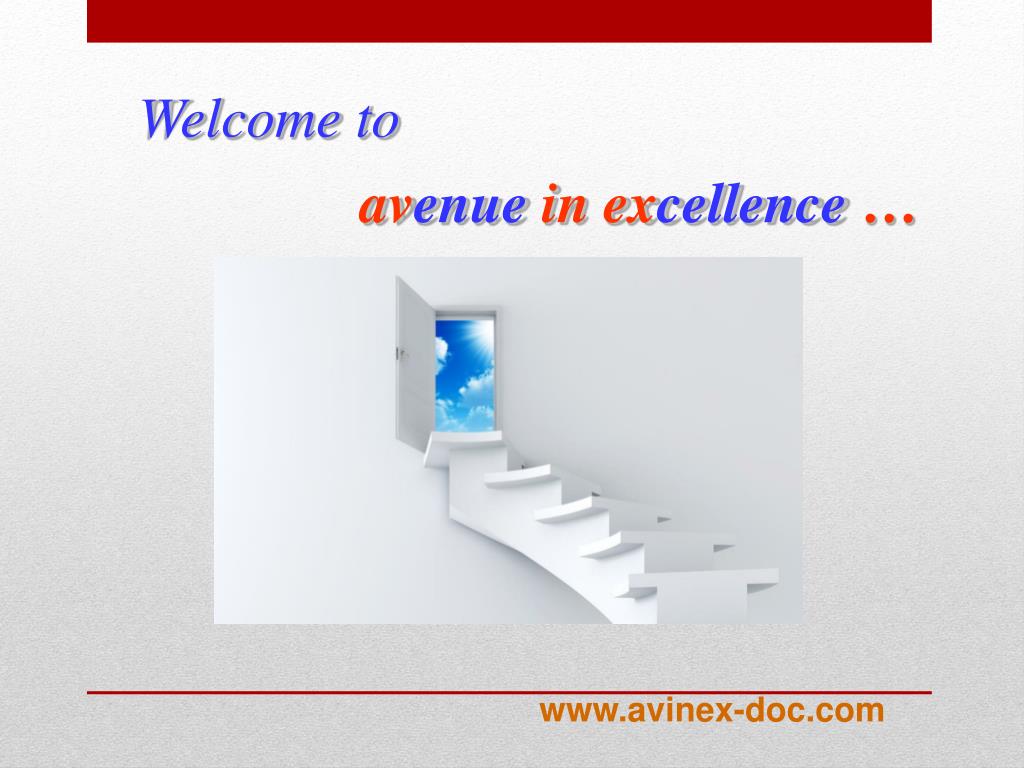 Welcome to

avenue in excellence …

www.avinex-doc.com